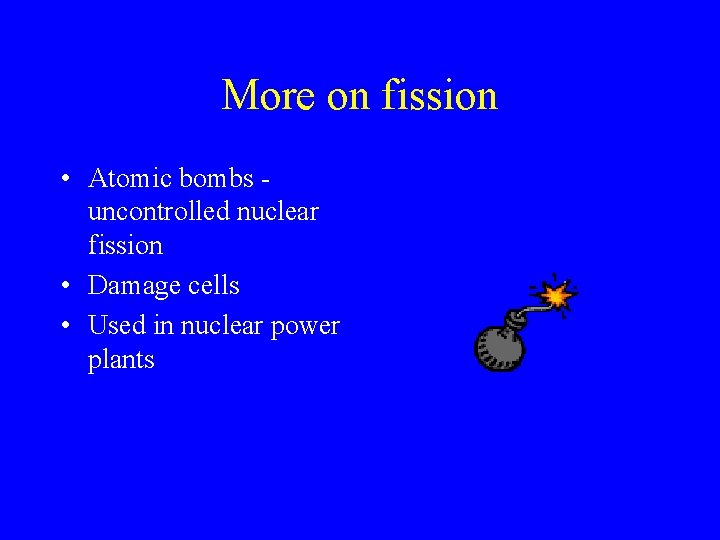 More on fission

• Atomic bombs - uncontrolled nuclear fission
• Damage cells
• Used in nuclear power plants